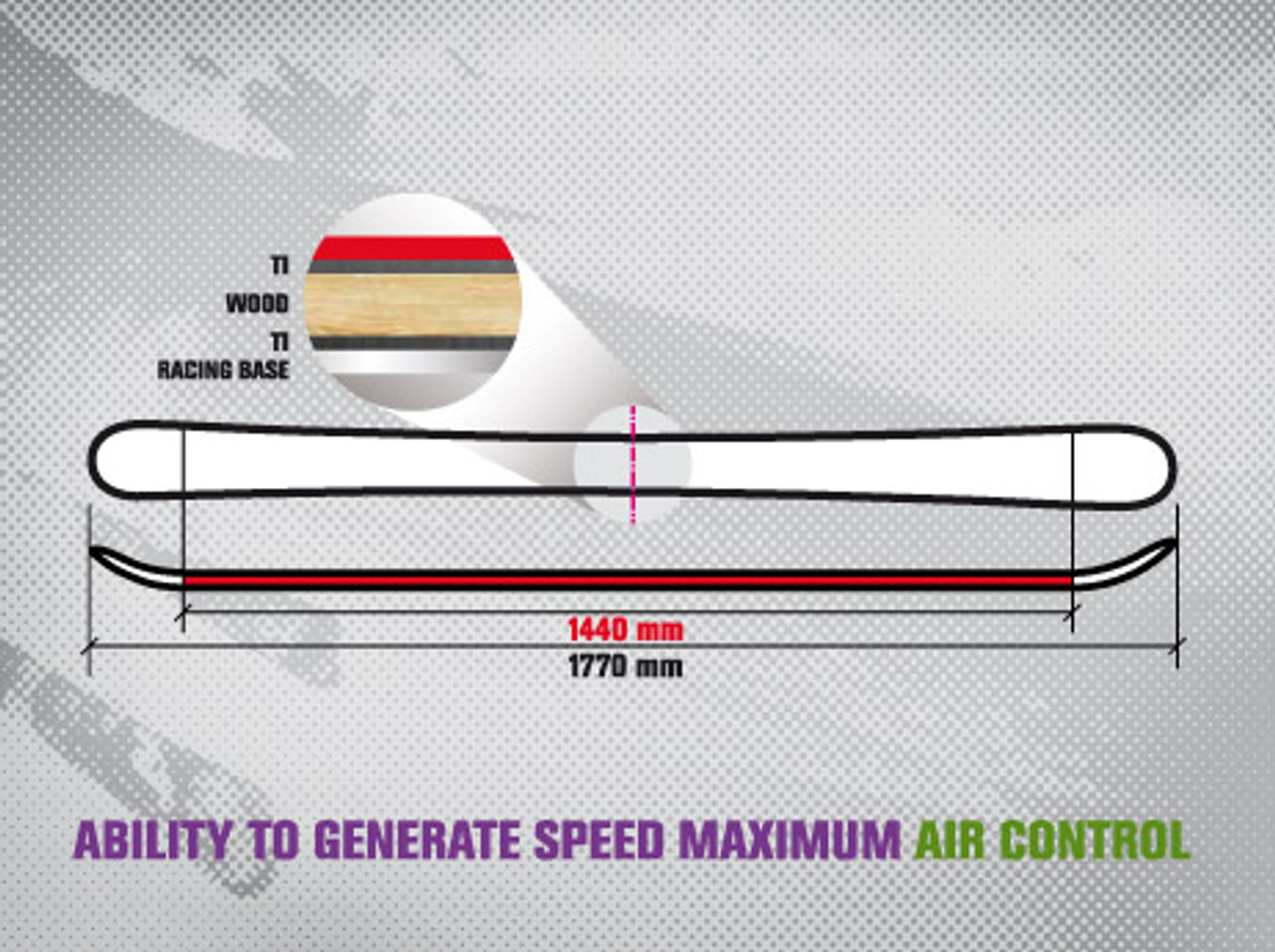 TI
WOOD
TI
RACING BASE

1440 mm
1770 mm

ABILITY TO GENERATE SPEED MAXIMUM AIR CONTROL